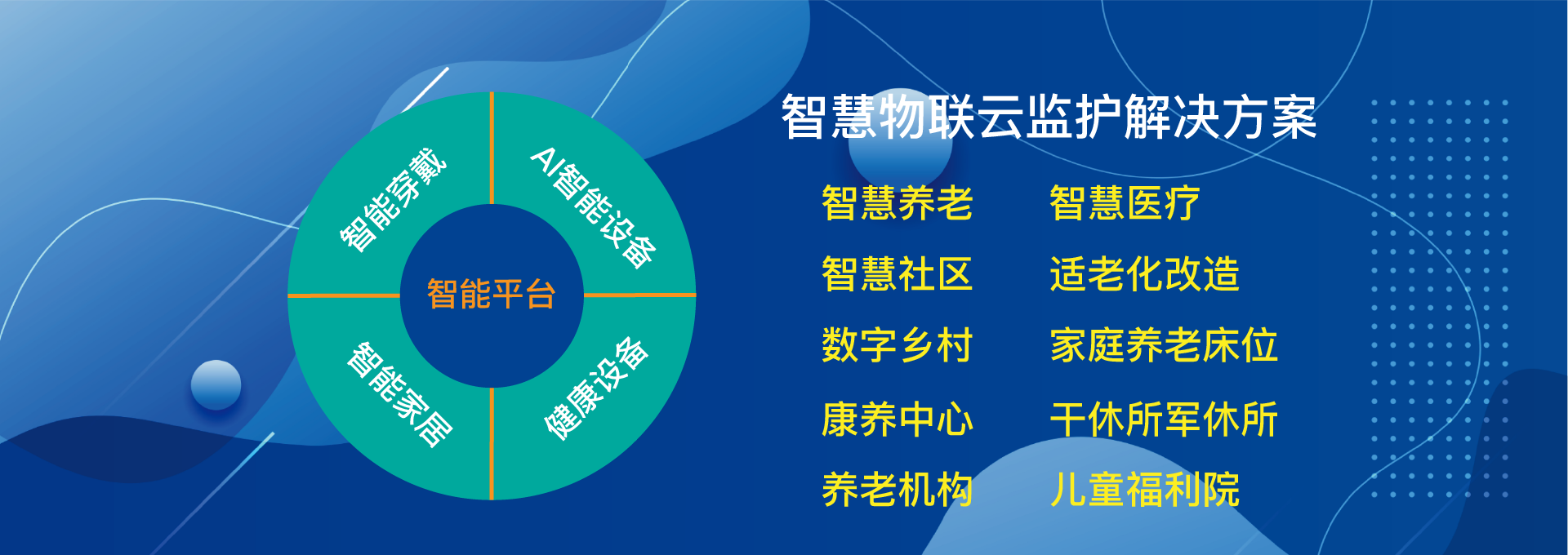 智能穿戴

AI智能设备

智能平台

智能家居

健康设备

智慧物联云监护解决方案

智慧养老
智慧社区
数字乡村
康养中心
养老机构

智慧医疗
适老化改造
家庭养老床位
干休所军休所
儿童福利院